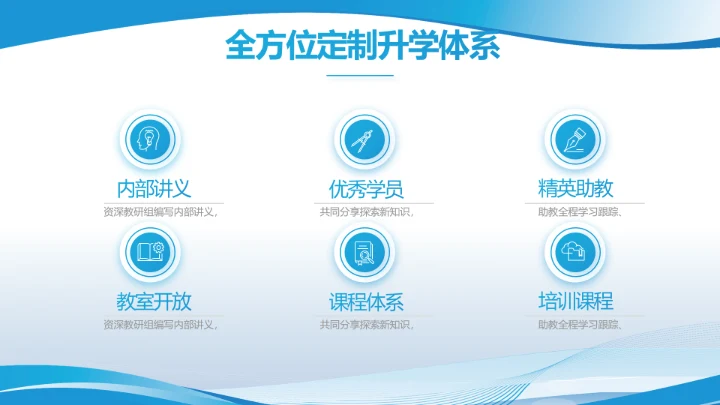 全方位定制升学体系

内部讲义
资深教研组编写内部讲义，

优秀学员
共同分享探索新知识，

精英助教
助教全程学习跟踪、

教室开放
资深教研组编写内部讲义，

课程体系
共同分享探索新知识，

培训课程
助教全程学习跟踪、